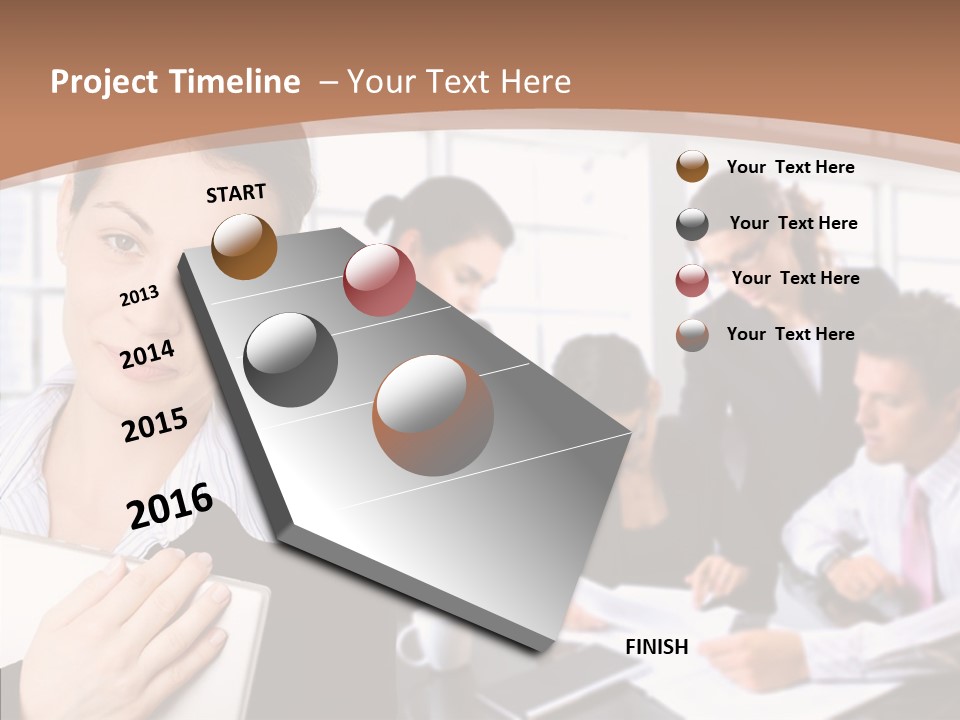 Project Timeline – Your Text Here

START

2013

2014

2015

2016

FINISH

Your Text Here

Your Text Here

Your Text Here

Your Text Here